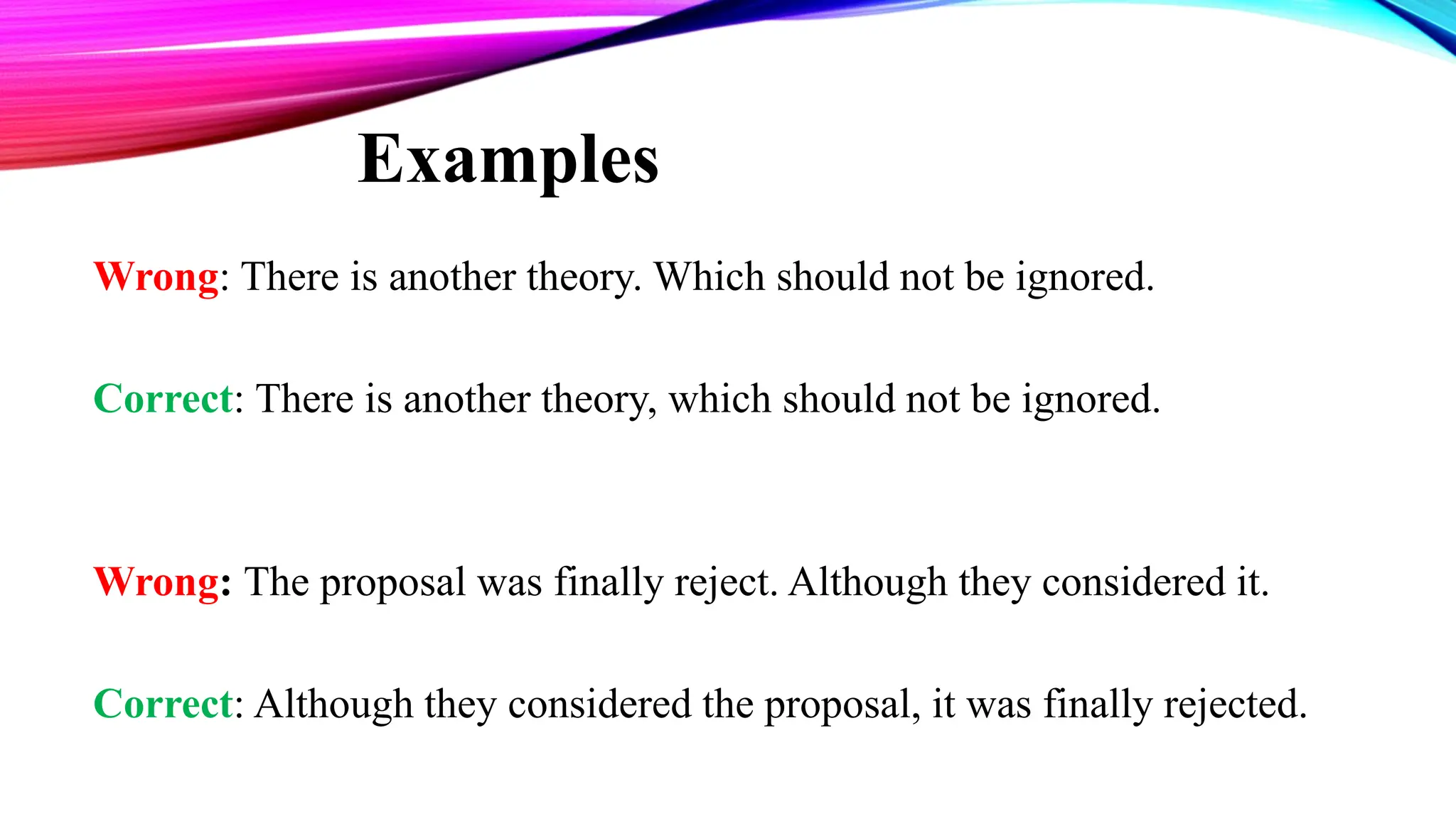 Examples

Wrong: There is another theory. Which should not be ignored.

Correct: There is another theory, which should not be ignored.

Wrong: The proposal was finally reject. Although they considered it.

Correct: Although they considered the proposal, it was finally rejected.